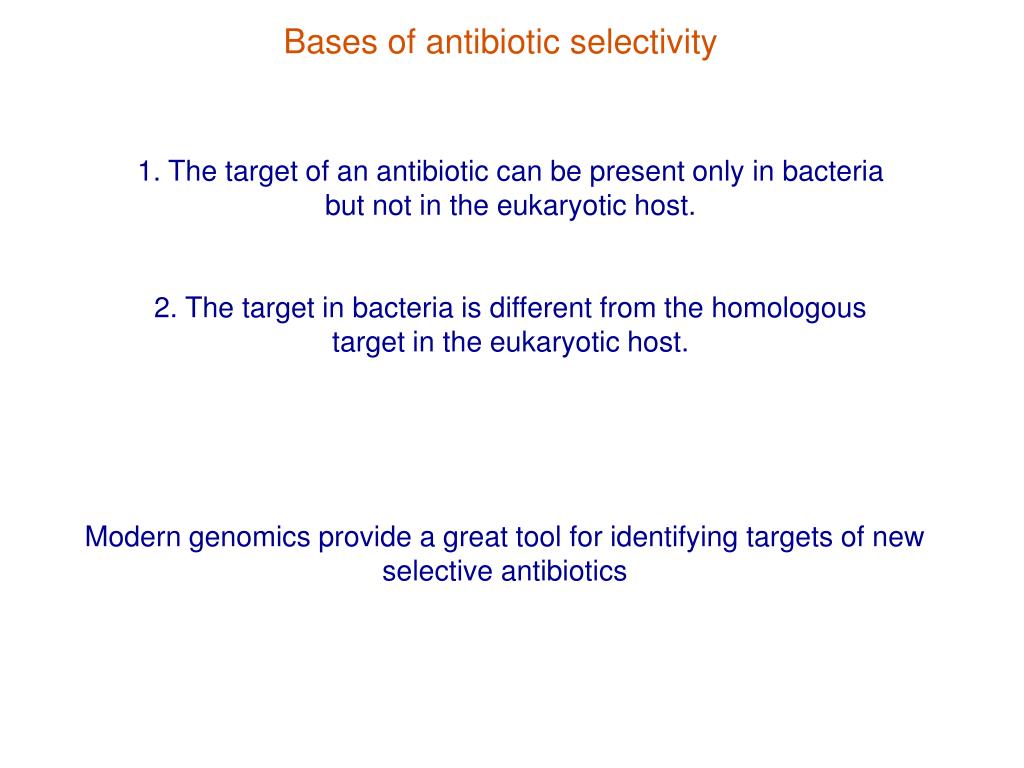 Bases of antibiotic selectivity

1. The target of an antibiotic can be present only in bacteria but not in the eukaryotic host.

2. The target in bacteria is different from the homologous target in the eukaryotic host.

Modern genomics provide a great tool for identifying targets of new selective antibiotics